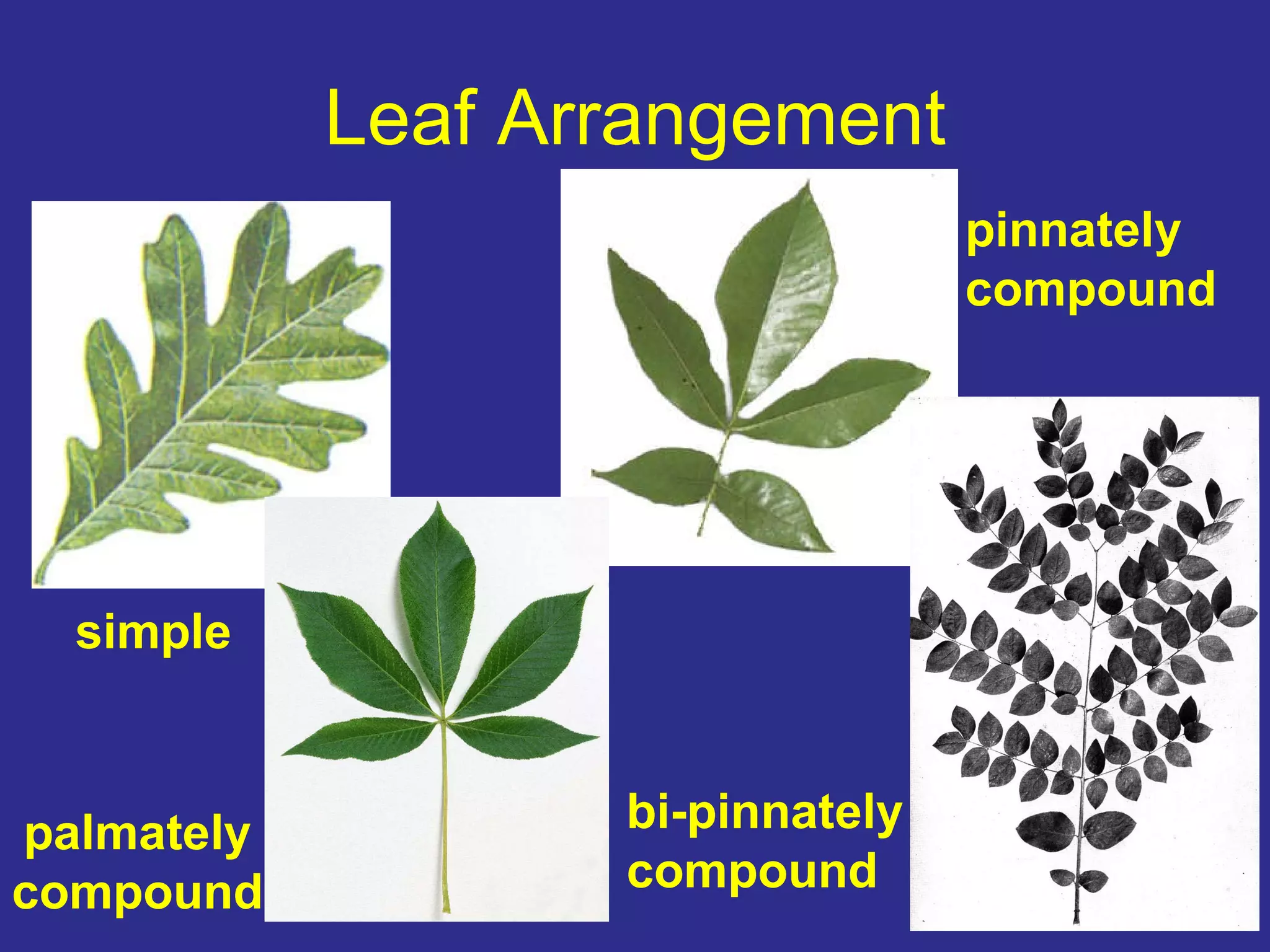 Leaf Arrangement

pinnately compound

simple

palmately compound

bi-pinnately compound